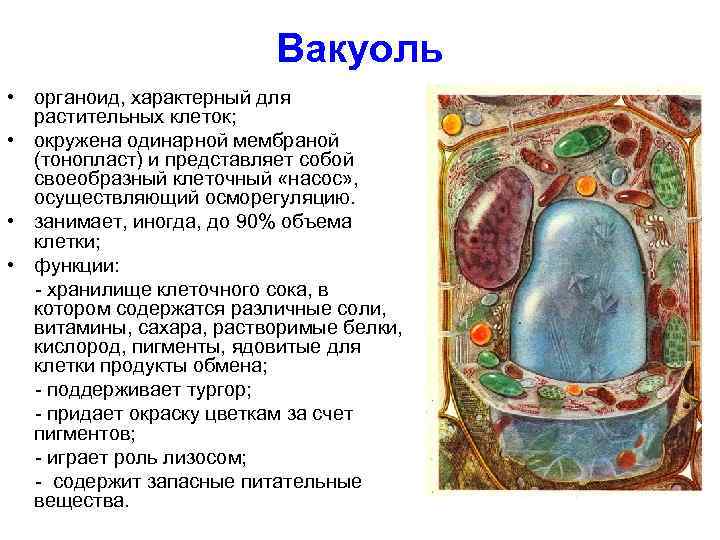 Вакуоль

• органоид, характерный для растительных клеток;
• окружена одинарной мембраной (тонопласт) и представляет собой своеобразный клеточный «насос», осуществляющий осморегуляцию.
• занимает, иногда, до 90% объема клетки;
• функции:
- хранилище клеточного сока, в котором содержатся различные соли, витамины, сахара, растворимые белки, кислород, пигменты, ядовитые для клетки продукты обмена;
- поддерживает тургор;
- придает окраску цветкам за счет пигментов;
- играет роль лизосом;
- содержит запасные питательные вещества.